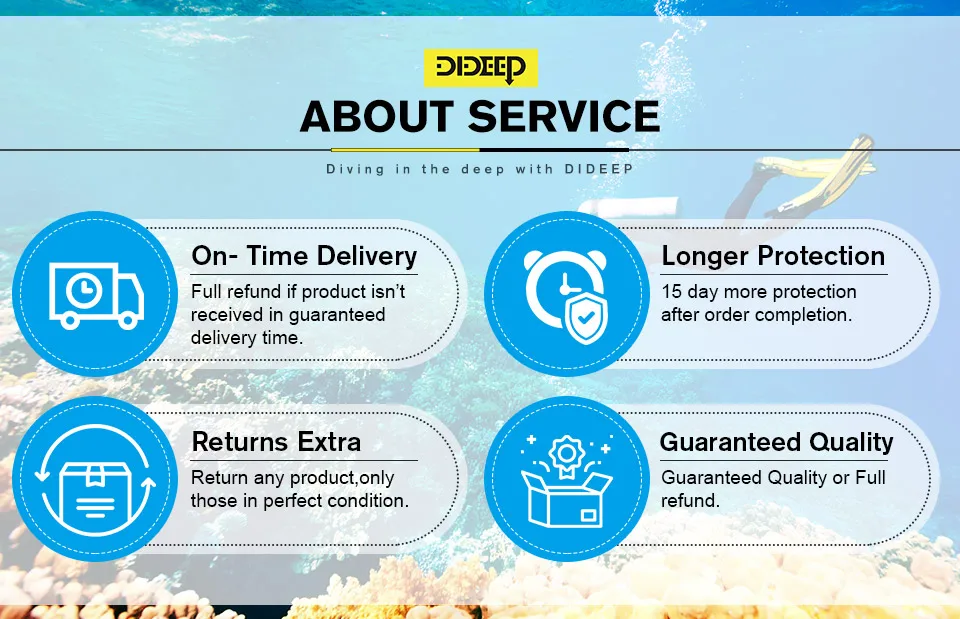 DIDEEP

ABOUT SERVICE

Diving in the deep with DIDEEP

On- Time Delivery

Full refund if product isn't received in guaranteed delivery time.

Longer Protection

15 day more protection after order completion.

Returns Extra

Return any product,only those in perfect condition.

Guaranteed Quality

Guaranteed Quality or Full refund.